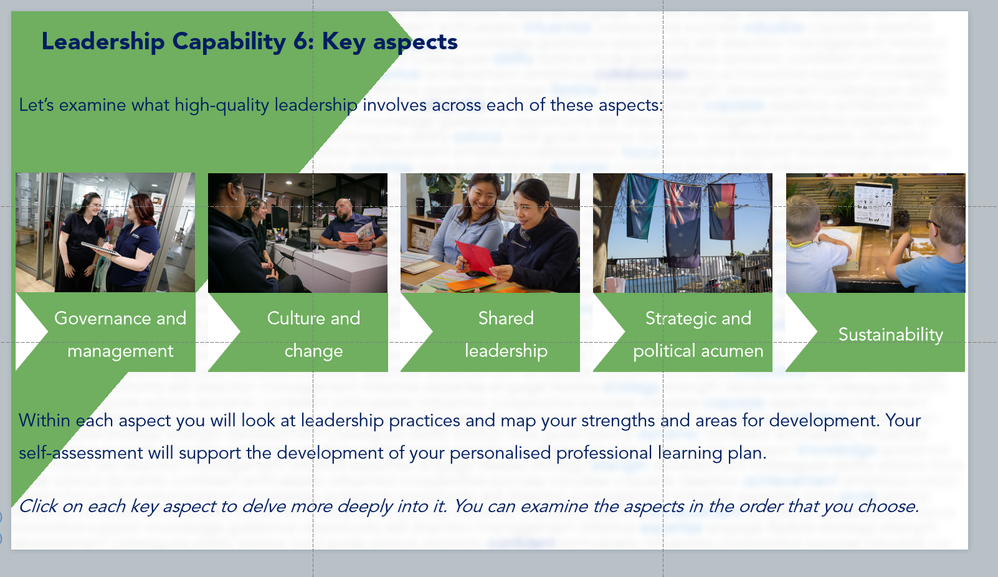 Leadership Capability 6: Key aspects

Let's examine what high-quality leadership involves across each of these aspects:

Governance and management

Culture and change

Shared leadership

Strategic and political acumen

Sustainability

Within each aspect you will look at leadership practices and map your strengths and areas for development. Your self-assessment will support the development of your personalised professional learning plan.

Click on each key aspect to delve more deeply into it. You can examine the aspects in the order that you choose.